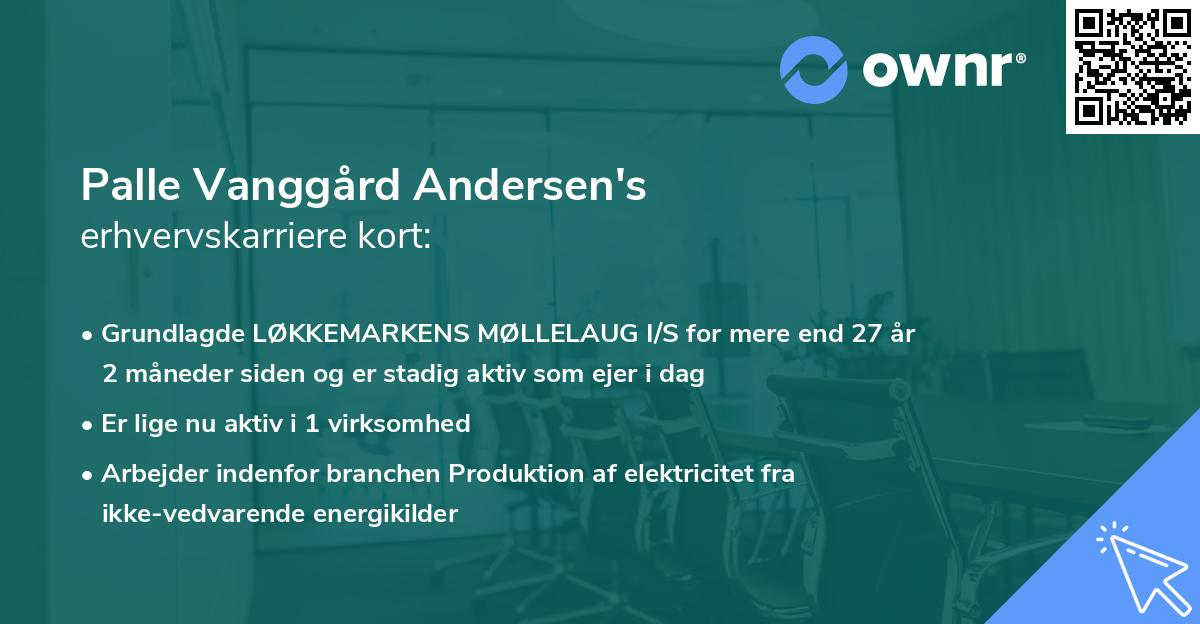 ownr®

Palle Vanggård Andersen's
erhvervskarriere kort:

• Grundlagde LØKKEMARKENS MØLLELAUG I/S for mere end 27 år 2 måneder siden og er stadig aktiv som ejer i dag
• Er lige nu aktiv i 1 virksomhed
• Arbejder indenfor branchen Produktion af elektricitet fra ikke-vedvarende energikilder